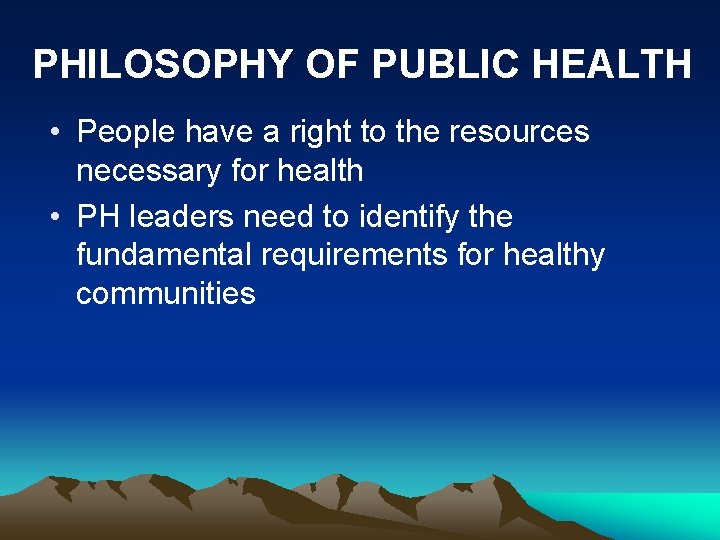 PHILOSOPHY OF PUBLIC HEALTH

• People have a right to the resources necessary for health
• PH leaders need to identify the fundamental requirements for healthy communities